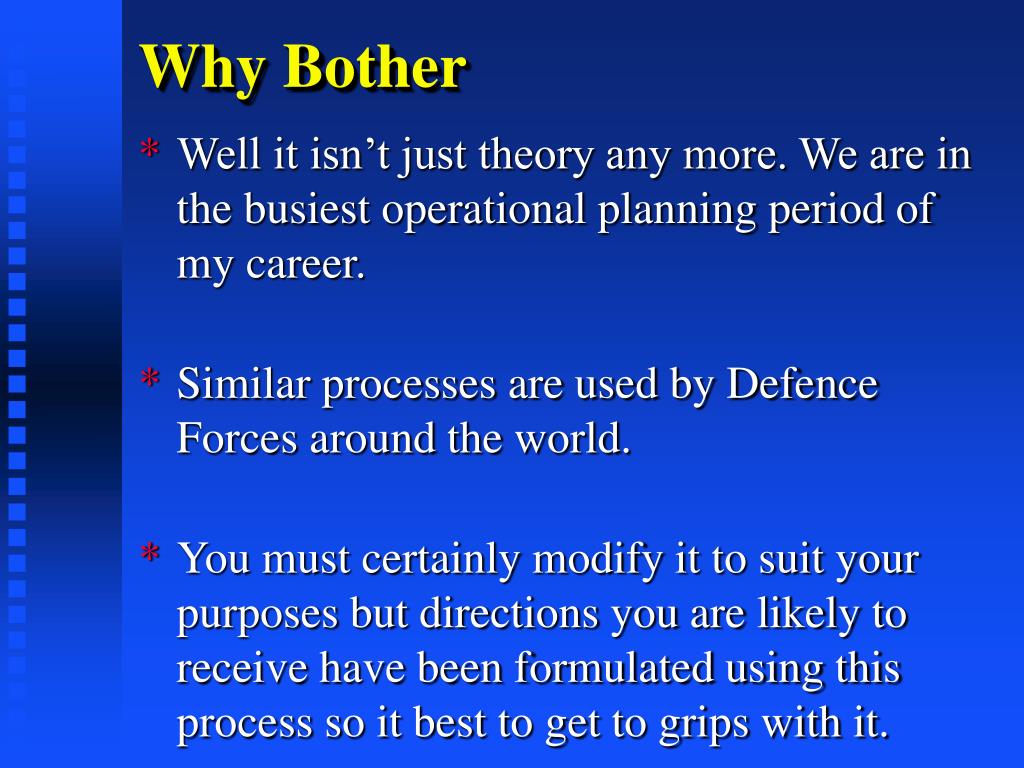 Why Bother

* Well it isn’t just theory any more. We are in the busiest operational planning period of my career.

* Similar processes are used by Defence Forces around the world.

* You must certainly modify it to suit your purposes but directions you are likely to receive have been formulated using this process so it best to get to grips with it.